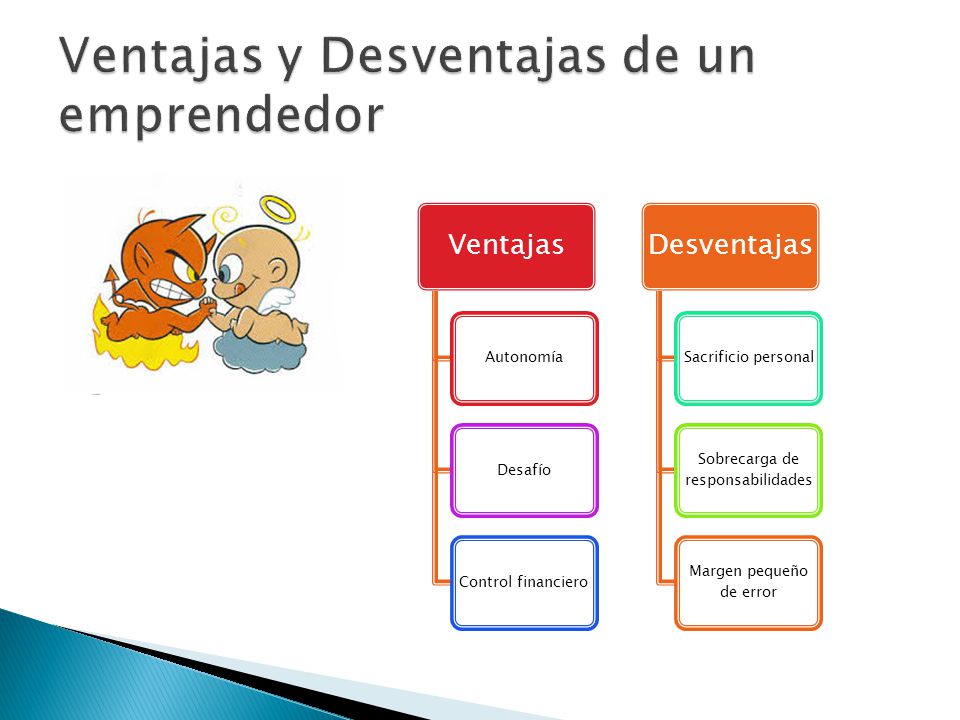 Ventajas y Desventajas de un emprendedor

Ventajas

Autonomía

Desafío

Control financiero

Desventajas

Sacrificio personal

Sobrecarga de responsabilidades

Margen pequeño de error